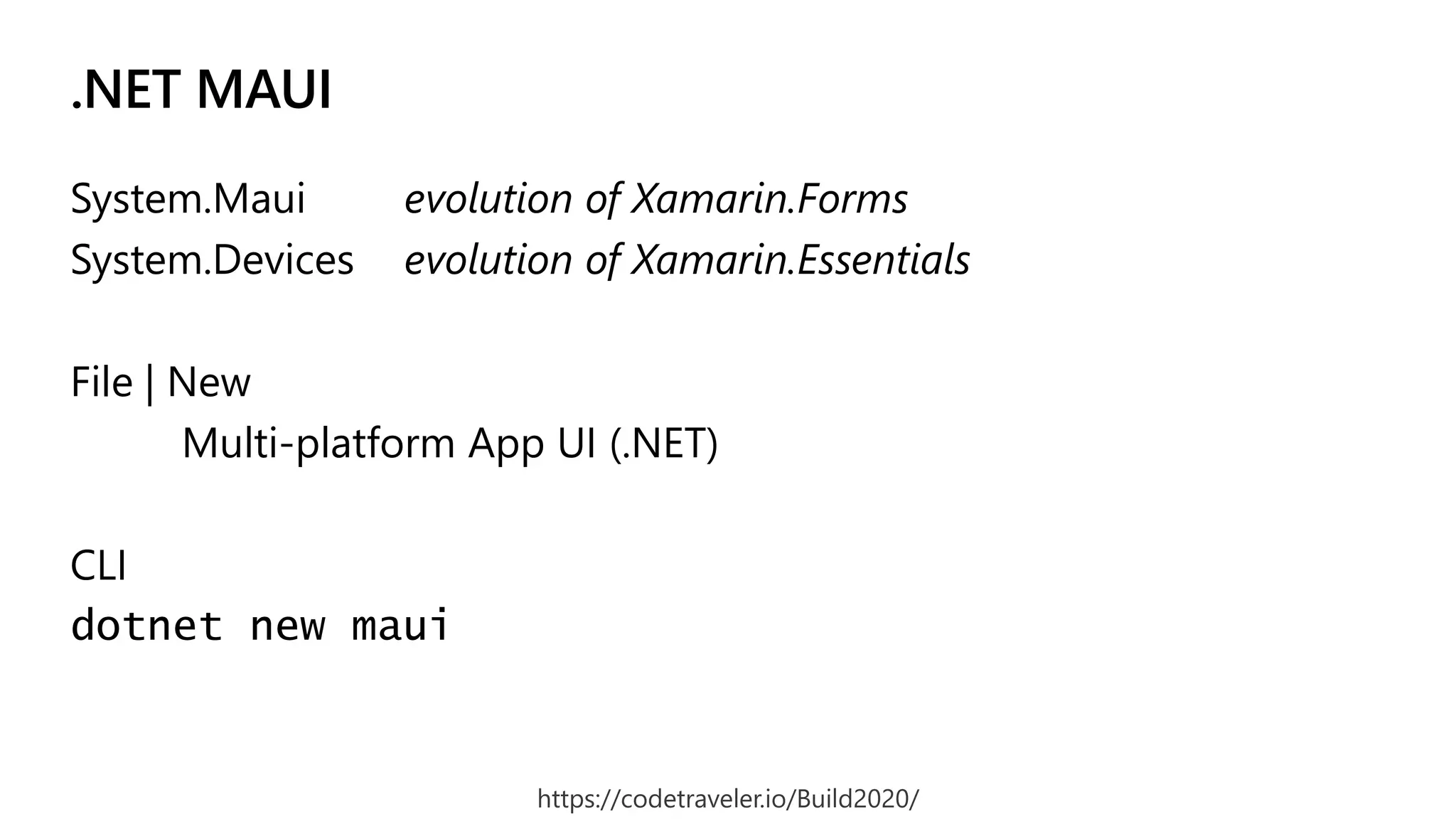 .NET MAUI

System.Maui evolution of Xamarin.Forms
System.Devices evolution of Xamarin.Essentials

File | New
Multi-platform App UI (.NET)

CLI
dotnet new maui

https://codetraveler.io/Build2020/